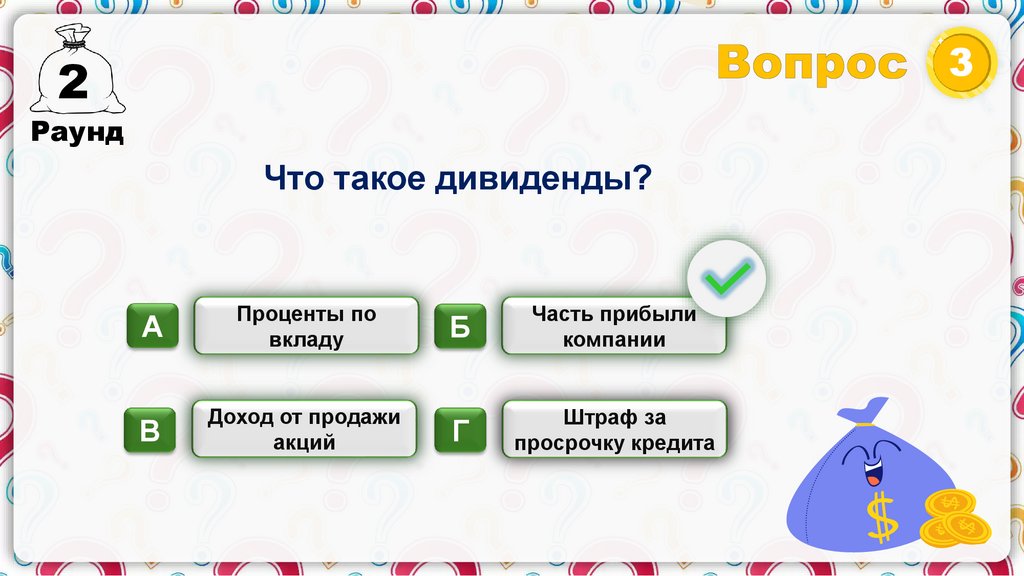 2
Раунд

Вопрос 3

Что такое дивиденды?

А Проценты по вкладу

Б Часть прибыли компании

В Доход от продажи акций

Г Штраф за просрочку кредита

$